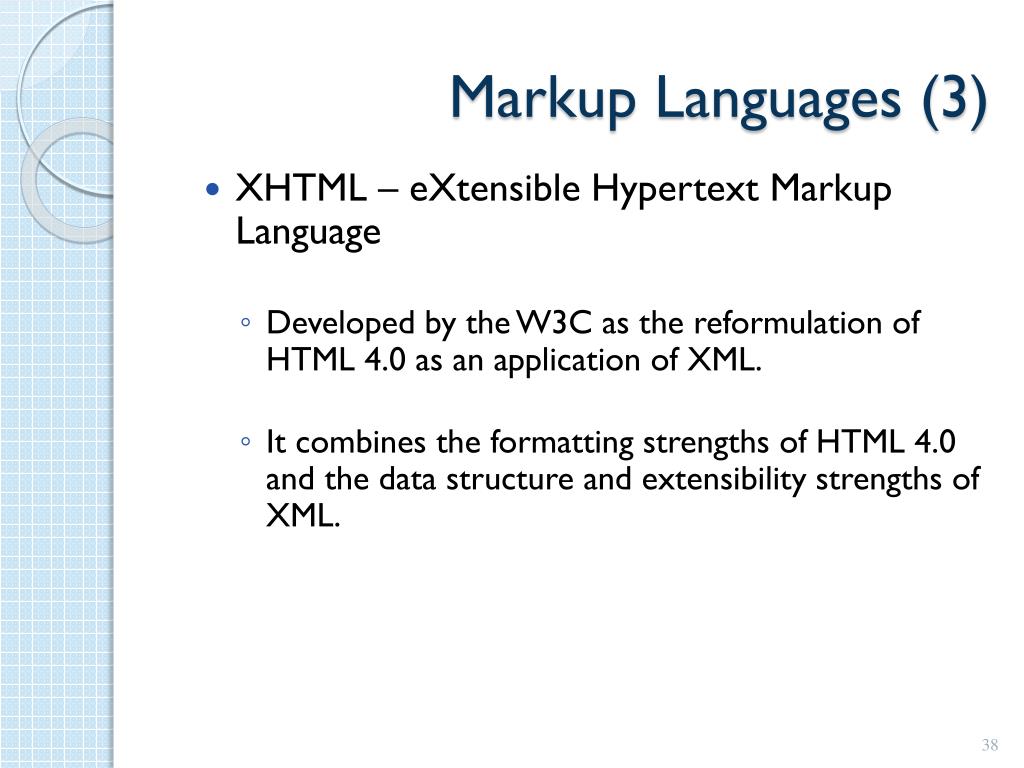 Markup Languages (3)

• XHTML – eXtensible Hypertext Markup Language

◦ Developed by the W3C as the reformulation of HTML 4.0 as an application of XML.

◦ It combines the formatting strengths of HTML 4.0 and the data structure and extensibility strengths of XML.

38